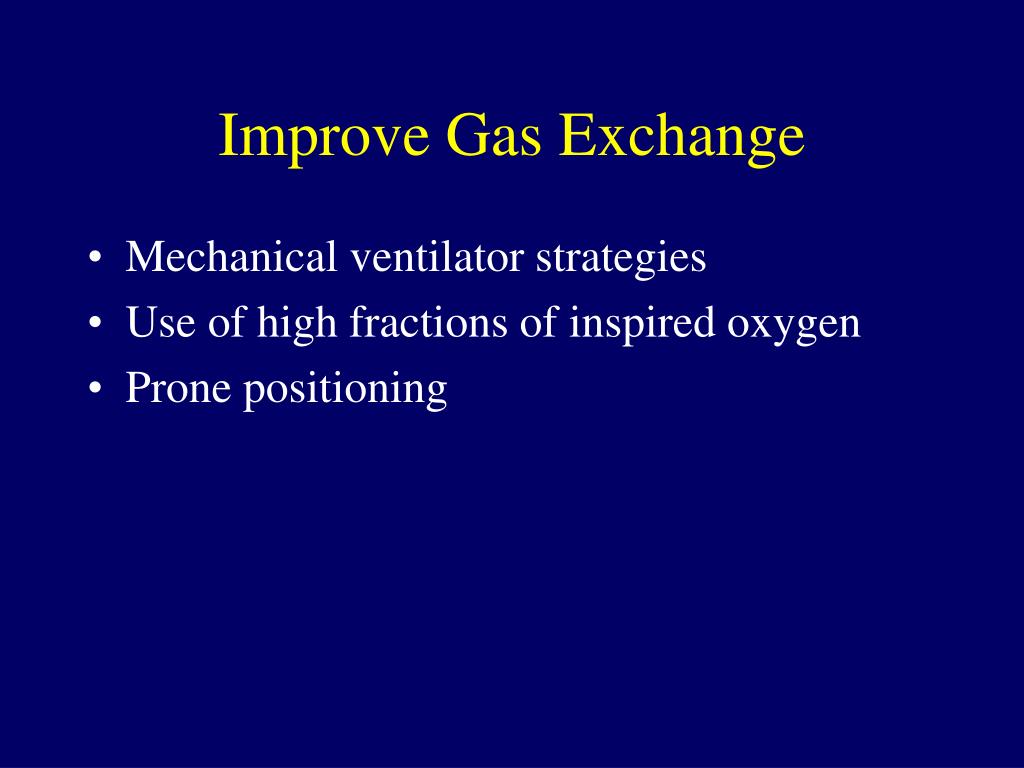 Improve Gas Exchange

• Mechanical ventilator strategies
• Use of high fractions of inspired oxygen
• Prone positioning